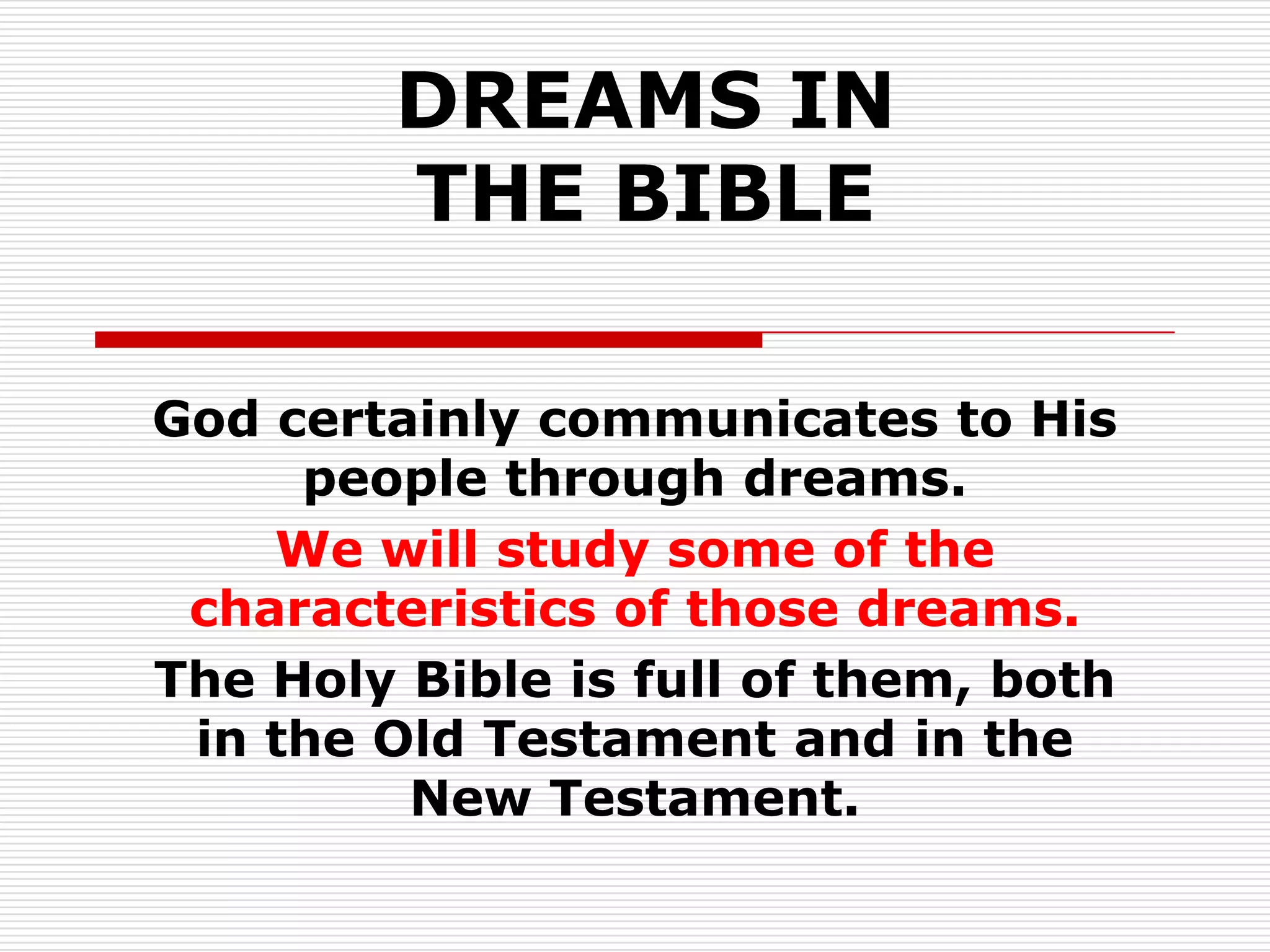 DREAMS IN THE BIBLE

God certainly communicates to His people through dreams.

We will study some of the characteristics of those dreams.

The Holy Bible is full of them, both in the Old Testament and in the New Testament.